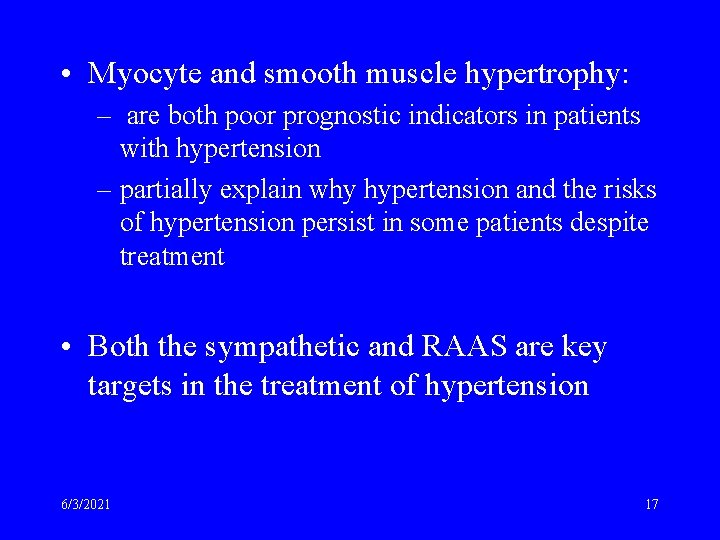 • Myocyte and smooth muscle hypertrophy:

– are both poor prognostic indicators in patients with hypertension

– partially explain why hypertension and the risks of hypertension persist in some patients despite treatment

• Both the sympathetic and RAAS are key targets in the treatment of hypertension

6/3/2021

17